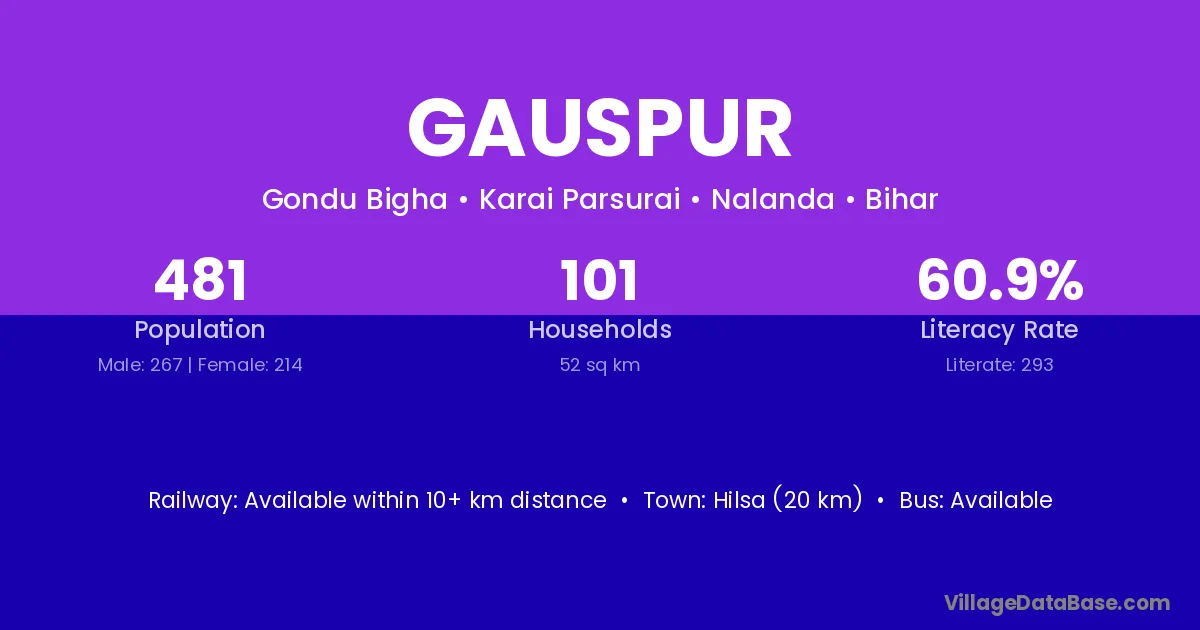 GAUSPUR

Gondu Bigha • Karai Parsurai • Nalanda • Bihar

481
Population
Male: 267 | Female: 214

101
Households
52 sq km

60.9%
Literacy Rate
Literate: 293

Railway: Available within 10+ km distance • Town: Hilsa (20 km) • Bus: Available

VillageDataBase.com